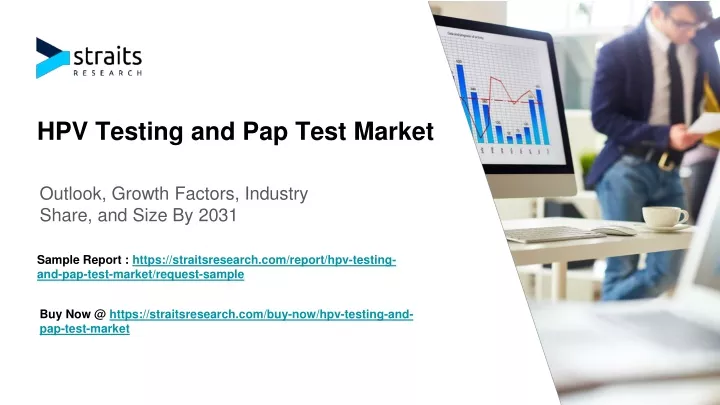 straits
RESEARCH

HPV Testing and Pap Test Market

Outlook, Growth Factors, Industry Share, and Size By 2031

Sample Report : https://straitsresearch.com/report/hpv-testing-and-pap-test-market/request-sample

Buy Now @ https://straitsresearch.com/buy-now/hpv-testing-and-pap-test-market